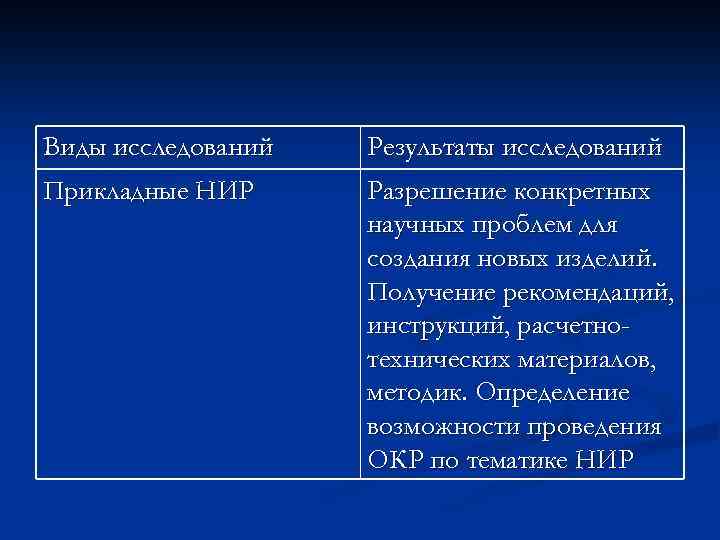 | Виды исследований | Результаты исследований |
|---|---|
| Прикладные НИР | Разрешение конкретных научных проблем для создания новых изделий. Получение рекомендаций, инструкций, расчетно-технических материалов, методик. Определение возможности проведения ОКР по тематике НИР |